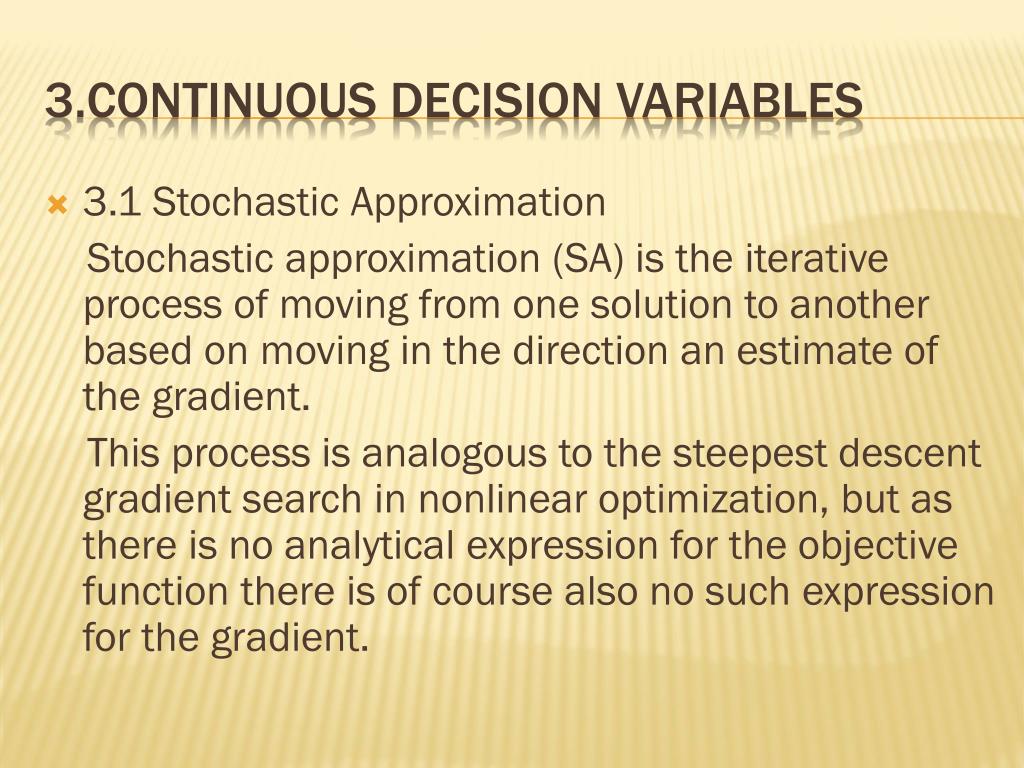 3.CONTINUOUS DECISION VARIABLES

3.1 Stochastic Approximation

Stochastic approximation (SA) is the iterative process of moving from one solution to another based on moving in the direction an estimate of the gradient.

This process is analogous to the steepest descent gradient search in nonlinear optimization, but as there is no analytical expression for the objective function there is of course also no such expression for the gradient.